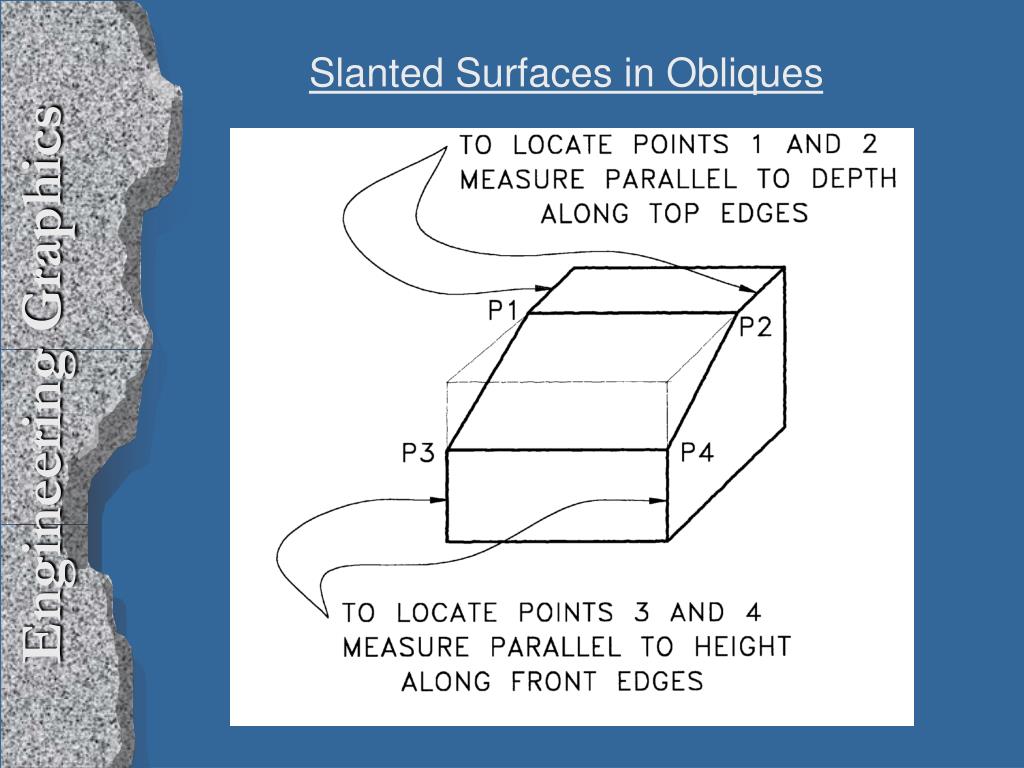 Engineering Graphics

Slanted Surfaces in Obliques

TO LOCATE POINTS 1 AND 2 MEASURE PARALLEL TO DEPTH ALONG TOP EDGES

P1

P2

P3

P4

TO LOCATE POINTS 3 AND 4 MEASURE PARALLEL TO HEIGHT ALONG FRONT EDGES